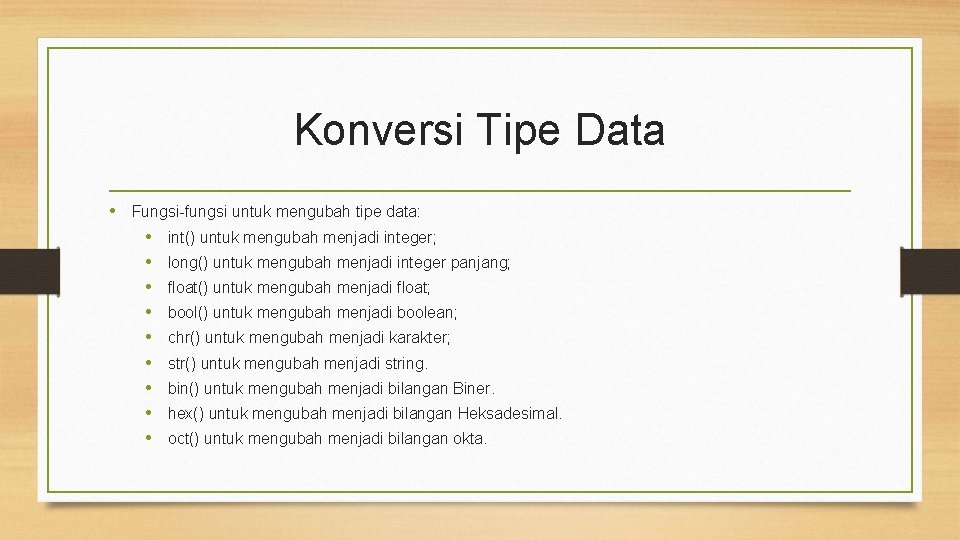 Konversi Tipe Data

• Fungsi-fungsi untuk mengubah tipe data:
  • int() untuk mengubah menjadi integer;
  • long() untuk mengubah menjadi integer panjang;
  • float() untuk mengubah menjadi float;
  • bool() untuk mengubah menjadi boolean;
  • chr() untuk mengubah menjadi karakter;
  • str() untuk mengubah menjadi string.
  • bin() untuk mengubah menjadi bilangan Biner.
  • hex() untuk mengubah menjadi bilangan Heksadesimal.
  • oct() untuk mengubah menjadi bilangan okta.